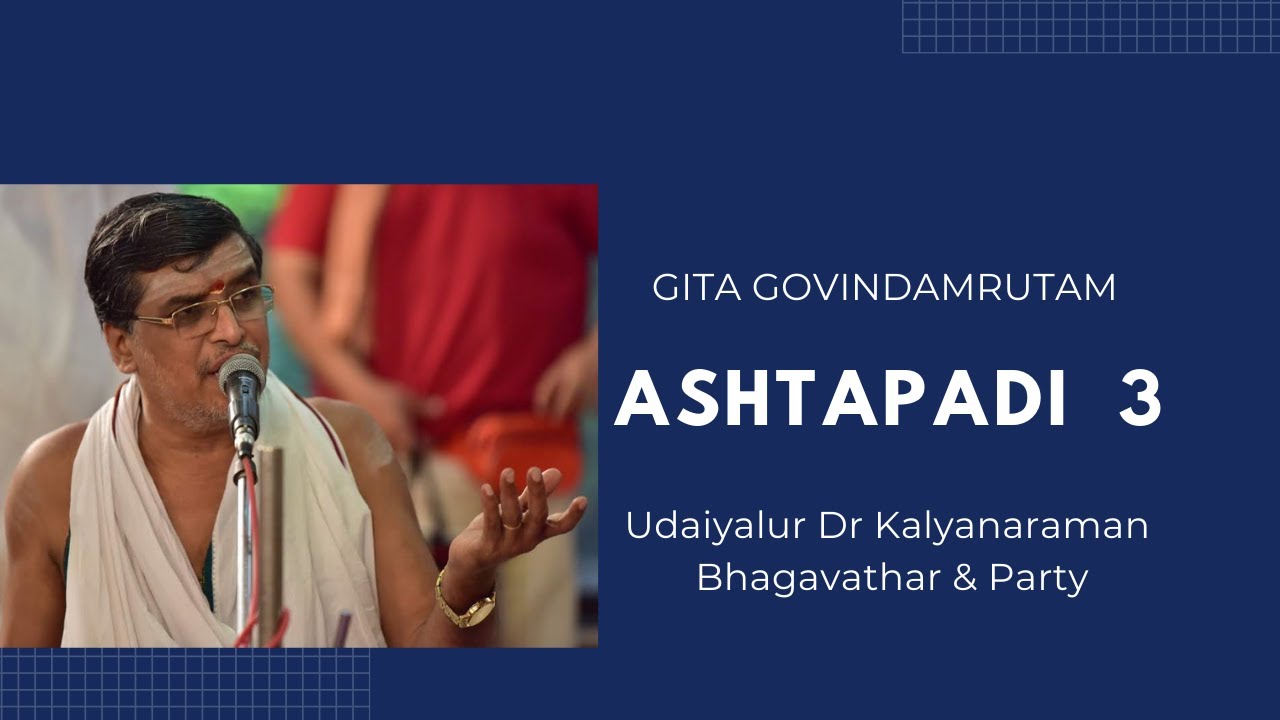 GITA GOVINDAMRUTAM

ASHTAPADI 3

Udaiyalur Dr Kalyanaraman Bhagavathar & Party